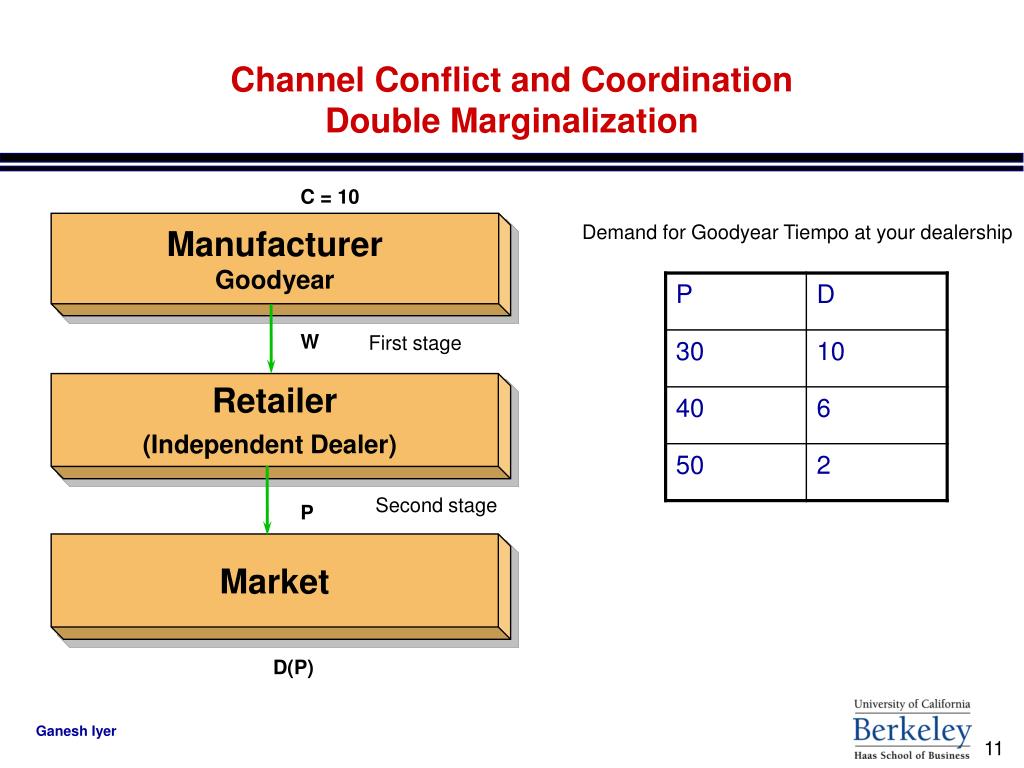 Channel Conflict and Coordination
Double Marginalization

C = 10

Manufacturer
Goodyear

W

First stage

Retailer
(Independent Dealer)

P

Second stage

Market

D(P)

Demand for Goodyear Tiempo at your dealership

| P | D |
|---|---|
| 30 | 10 |
| 40 | 6 |
| 50 | 2 |

Ganesh Iyer

University of California
Berkeley
Haas School of Business

11